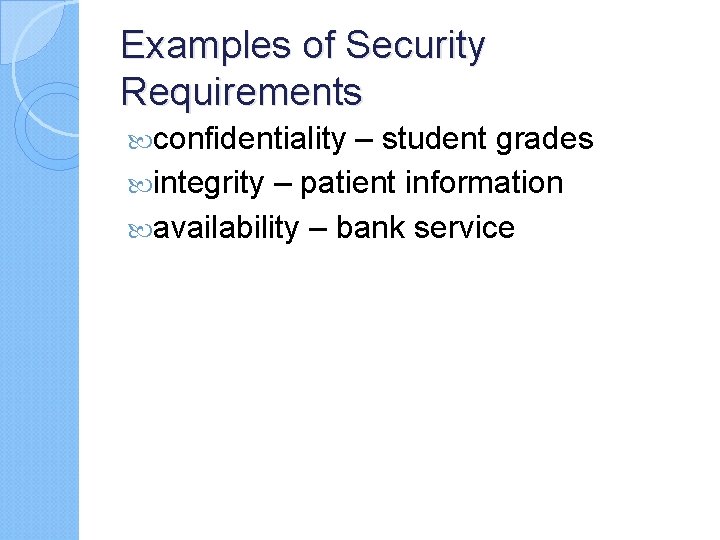 Examples of Security Requirements

confidentiality – student grades

integrity – patient information

availability – bank service